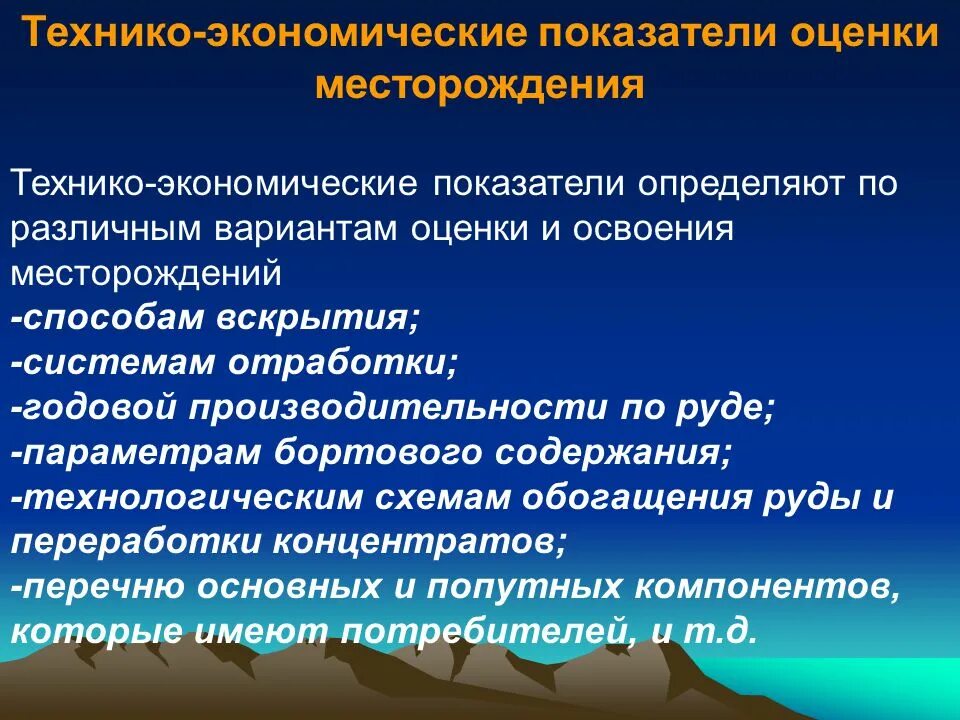 Технико-экономические показатели оценки месторождения

Технико-экономические показатели определяют по различным вариантам оценки и освоения месторождений
-способам вскрытия;
-системам отработки;
-годовой производительности по руде;
-параметрам бортового содержания;
-технологическим схемам обогащения руды и переработки концентратов;
-перечню основных и попутных компонентов, которые имеют потребителей, и т.д.